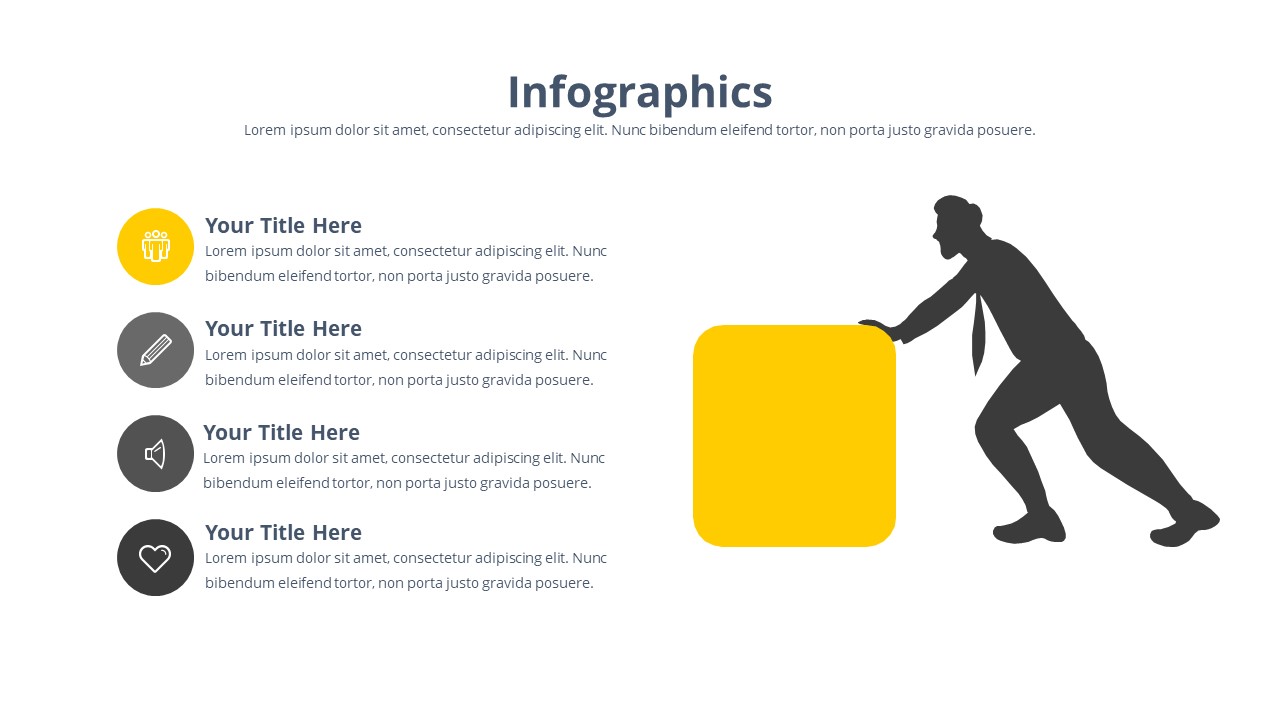 Infographics

Lorem ipsum dolor sit amet, consectetur adipiscing elit. Nunc bibendum eleifend tortor, non porta justo gravida posuere.

Your Title Here

Lorem ipsum dolor sit amet, consectetur adipiscing elit. Nunc bibendum eleifend tortor, non porta justo gravida posuere.

Your Title Here

Lorem ipsum dolor sit amet, consectetur adipiscing elit. Nunc bibendum eleifend tortor, non porta justo gravida posuere.

Your Title Here

Lorem ipsum dolor sit amet, consectetur adipiscing elit. Nunc bibendum eleifend tortor, non porta justo gravida posuere.

Your Title Here

Lorem ipsum dolor sit amet, consectetur adipiscing elit. Nunc bibendum eleifend tortor, non porta justo gravida posuere.